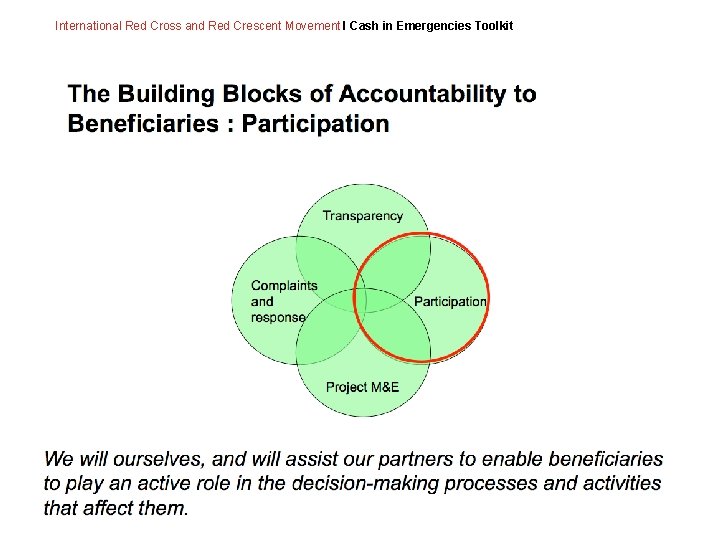 International Red Cross and Red Crescent Movement I Cash in Emergencies Toolkit

The Building Blocks of Accountability to Beneficiaries : Participation

Transparency

Complaints and response

Participation

Project M&E

We will ourselves, and will assist our partners to enable beneficiaries to play an active role in the decision-making processes and activities that affect them.